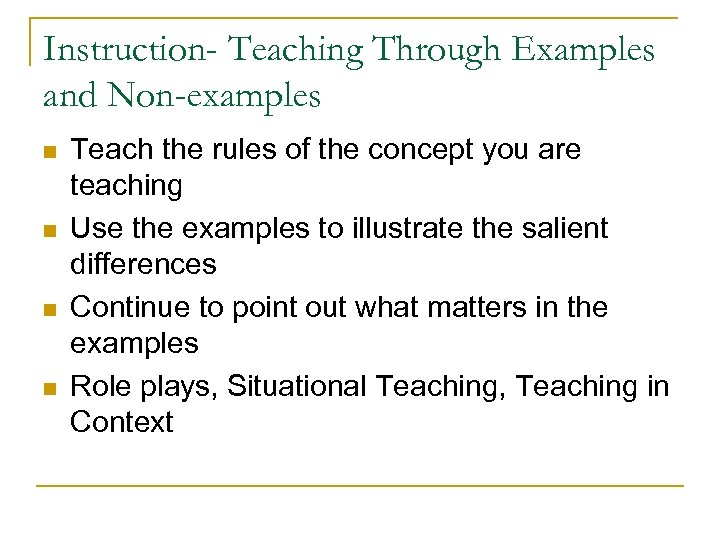 Instruction- Teaching Through Examples and Non-examples

- Teach the rules of the concept you are teaching
- Use the examples to illustrate the salient differences
- Continue to point out what matters in the examples
- Role plays, Situational Teaching, Teaching in Context